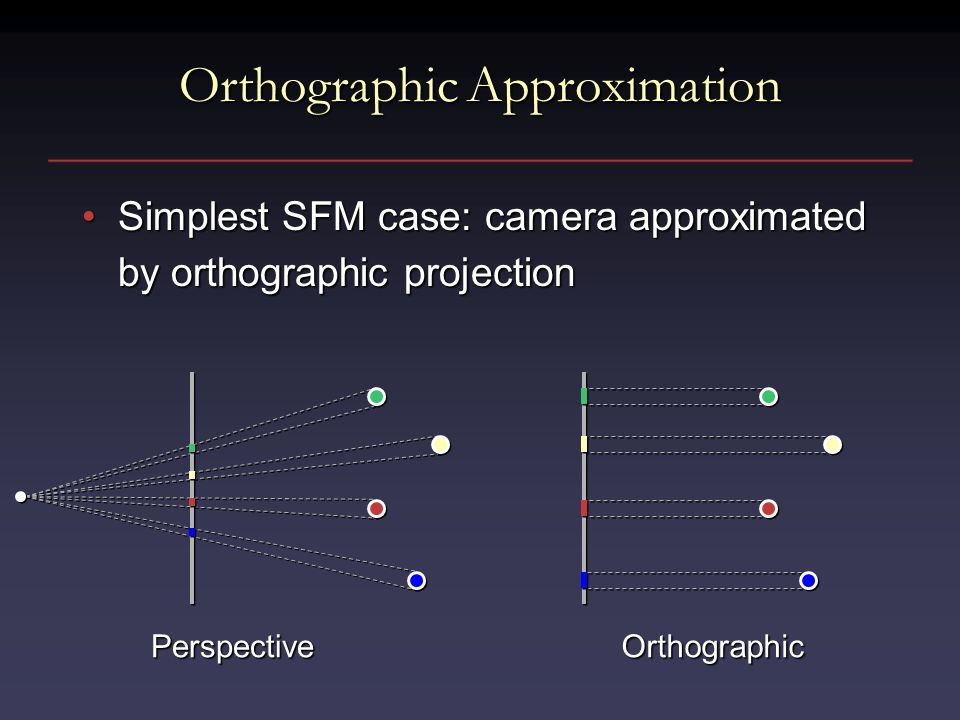 Orthographic Approximation

• Simplest SFM case: camera approximated by orthographic projection

Perspective

Orthographic